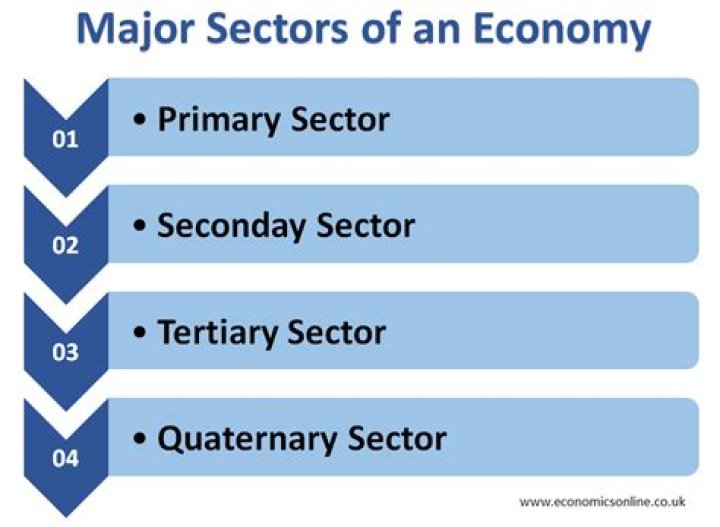 Major Sectors of an Economy

01
• Primary Sector

02
• Seconday Sector

03
• Tertiary Sector

04
• Quaternary Sector

www.economicsonline.co.uk